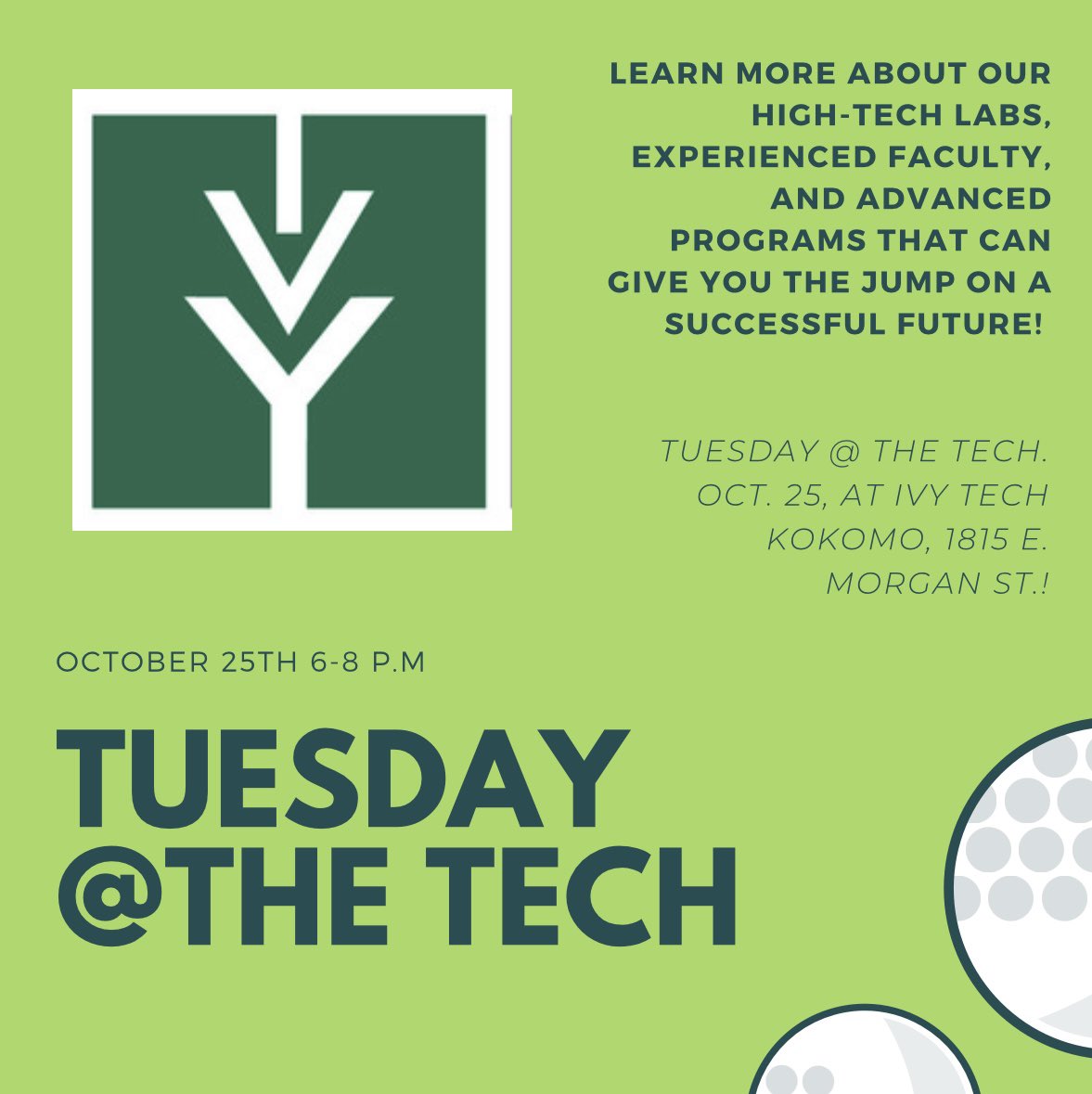 LEARN MORE ABOUT OUR HIGH-TECH LABS, EXPERIENCED FACULTY, AND ADVANCED PROGRAMS THAT CAN GIVE YOU THE JUMP ON A SUCCESSFUL FUTURE!

TUESDAY @ THE TECH. OCT. 25, AT IVY TECH KOKOMO, 1815 E. MORGAN ST.!

OCTOBER 25TH 6-8 P.M

TUESDAY @THE TECH